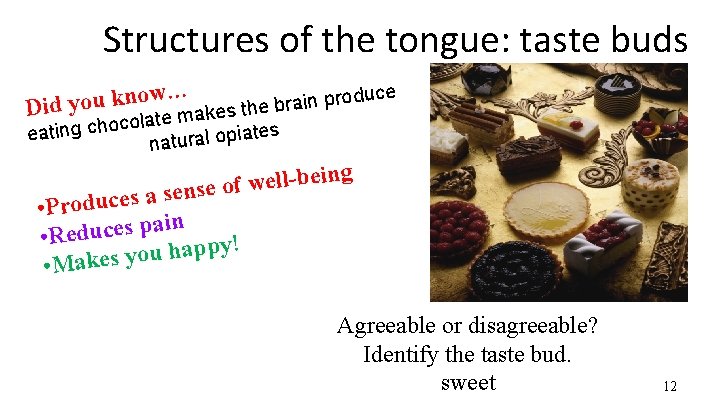 Structures of the tongue: taste buds

Did you know…
eating chocolate makes the brain produce natural opiates

•Produces a sense of well-being
•Reduces pain
•Makes you happy!

Agreeable or disagreeable?
Identify the taste bud.
sweet

12